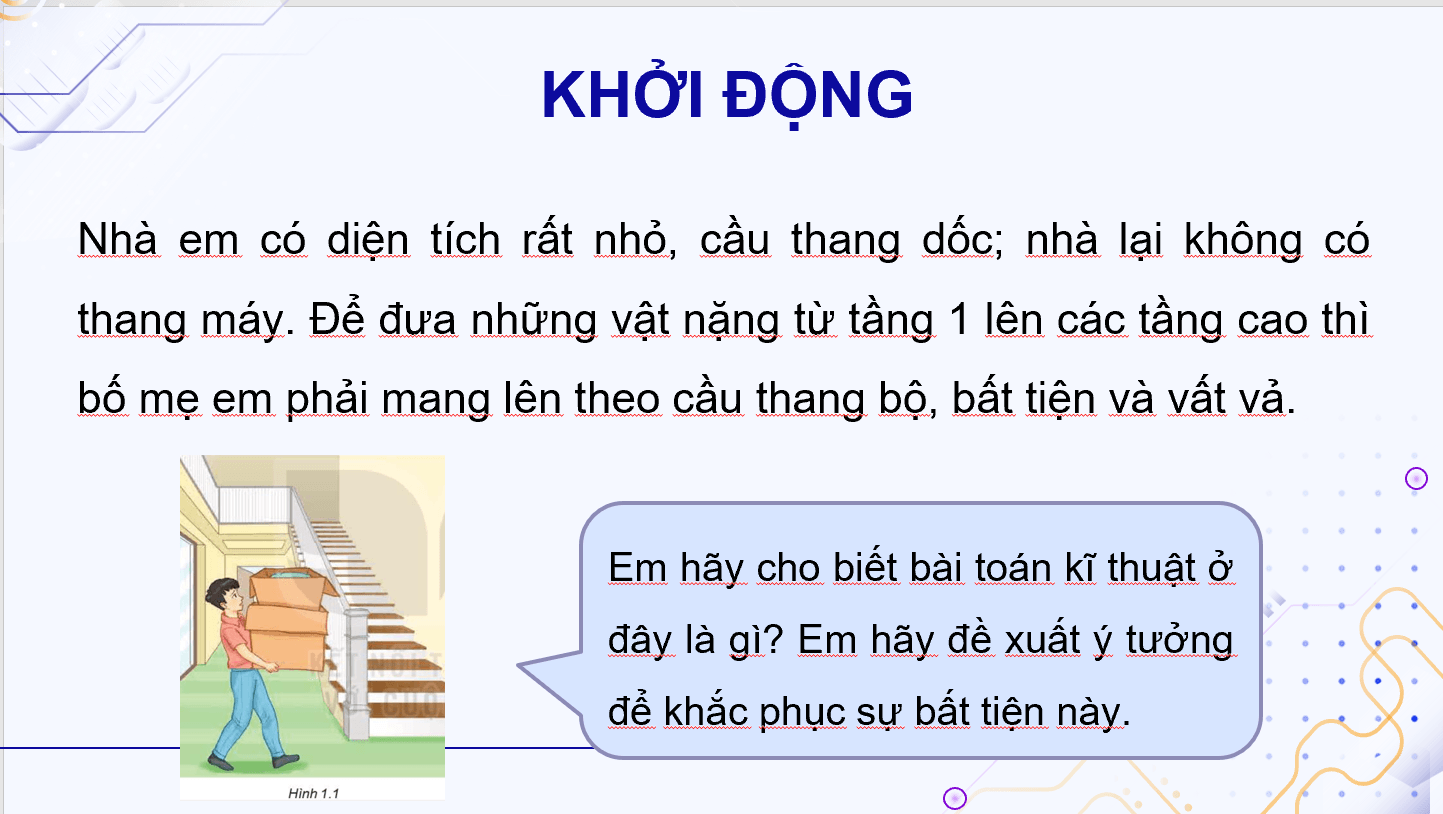 KHỞI ĐỘNG

Nhà em có diện tích rất nhỏ, cầu thang dốc; nhà lại không có thang máy. Để đưa những vật nặng từ tầng 1 lên các tầng cao thì bố mẹ em phải mang lên theo cầu thang bộ, bất tiện và vất vả.

Hình 1.1

Em hãy cho biết bài toán kĩ thuật ở đây là gì? Em hãy đề xuất ý tưởng để khắc phục sự bất tiện này.